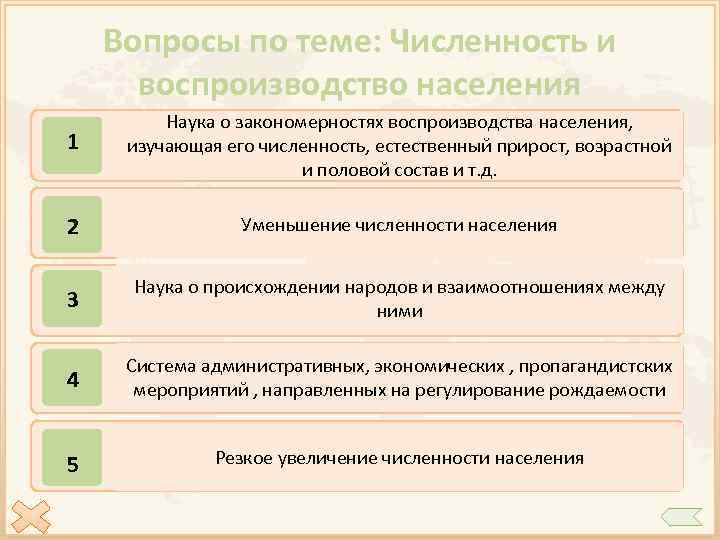 Вопросы по теме: Численность и воспроизводство населения

1

Наука о закономерностях воспроизводства населения, изучающая его численность, естественный прирост, возрастной и половой состав и т.д.

2

Уменьшение численности населения

3

Наука о происхождении народов и взаимоотношениях между ними

4

Система административных, экономических , пропагандистских мероприятий , направленных на регулирование рождаемости

5

Резкое увеличение численности населения